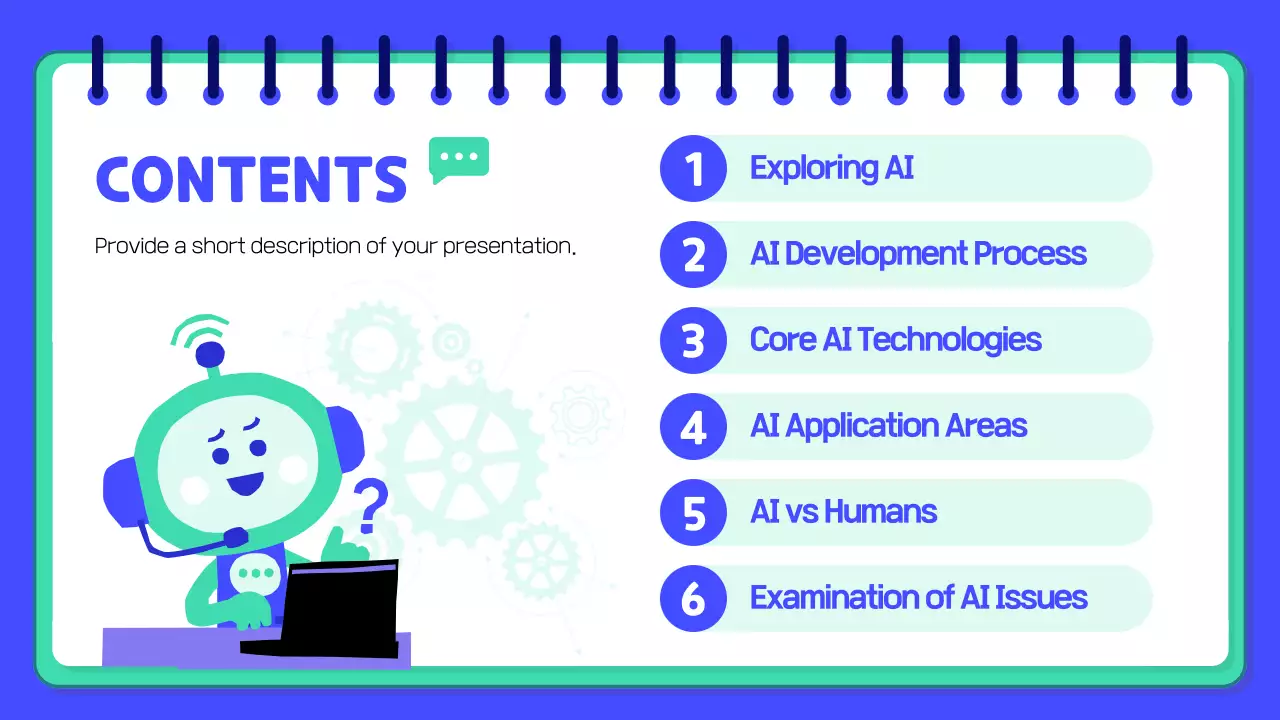 CONTENTS

Provide a short description of your presentation.

1 Exploring AI

2 AI Development Process

3 Core AI Technologies

4 AI Application Areas

5 AI vs Humans

6 Examination of AI Issues